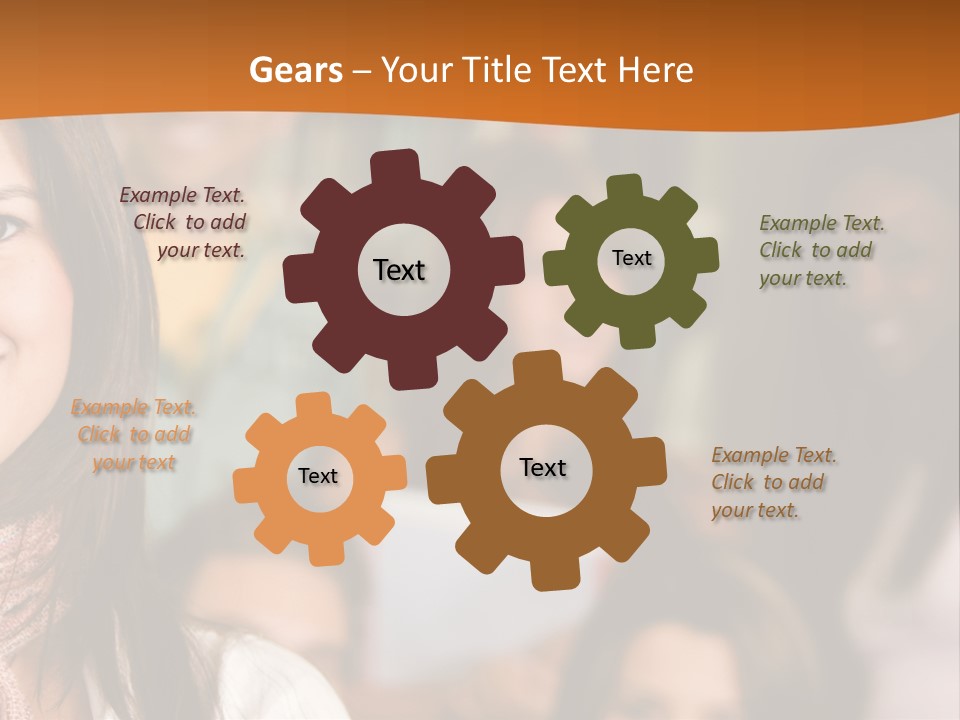 Gears – Your Title Text Here

Example Text. Click to add your text.

Text

Text

Example Text. Click to add your text.

Example Text. Click to add your text

Text

Text

Example Text. Click to add your text.